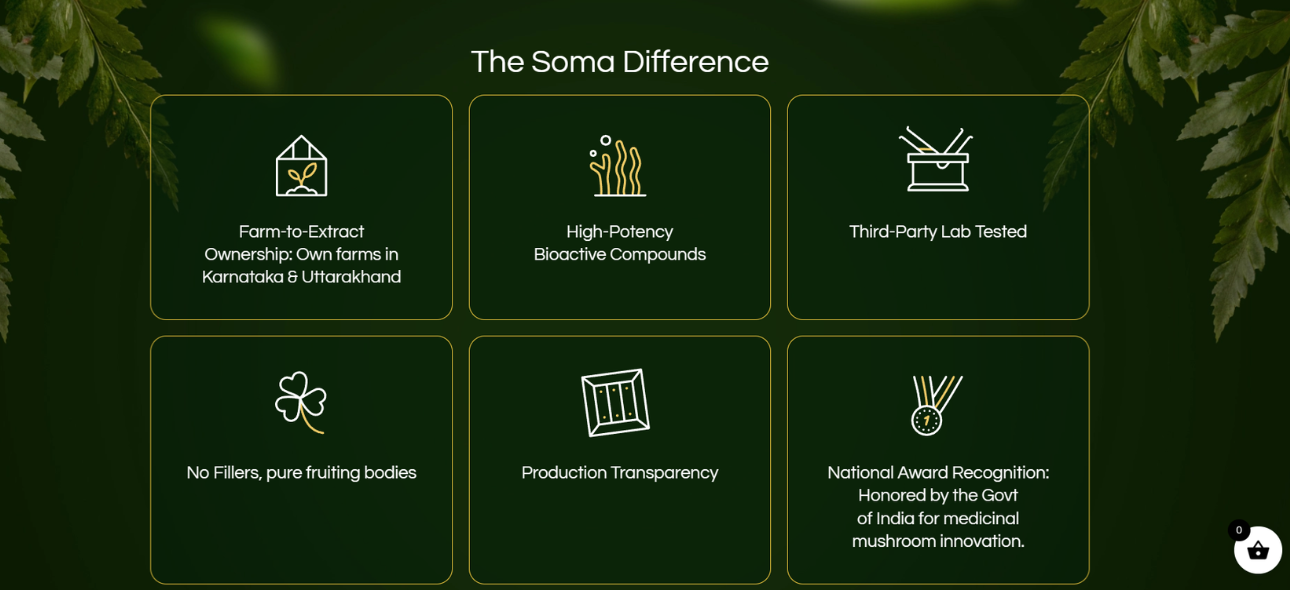 The Soma Difference

Farm-to-Extract Ownership: Own farms in Karnataka & Uttarakhand

High-Potency Bioactive Compounds

Third-Party Lab Tested

No Fillers, pure fruiting bodies

Production Transparency

National Award Recognition: Honored by the Govt of India for medicinal mushroom innovation.

0